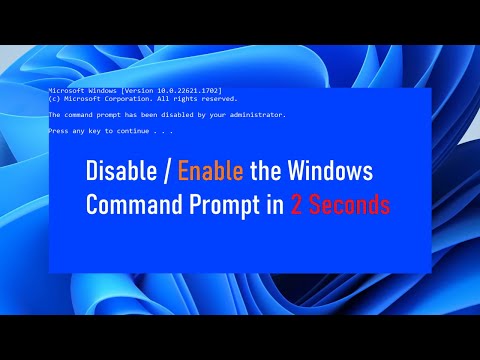 Microsoft Windows [Version 10.0.22621.1702]
(c) Microsoft Corporation. All rights reserved.

The command prompt has been disabled by your administrator.

Press any key to continue . . .

Disable / Enable the Windows Command Prompt in 2 Seconds